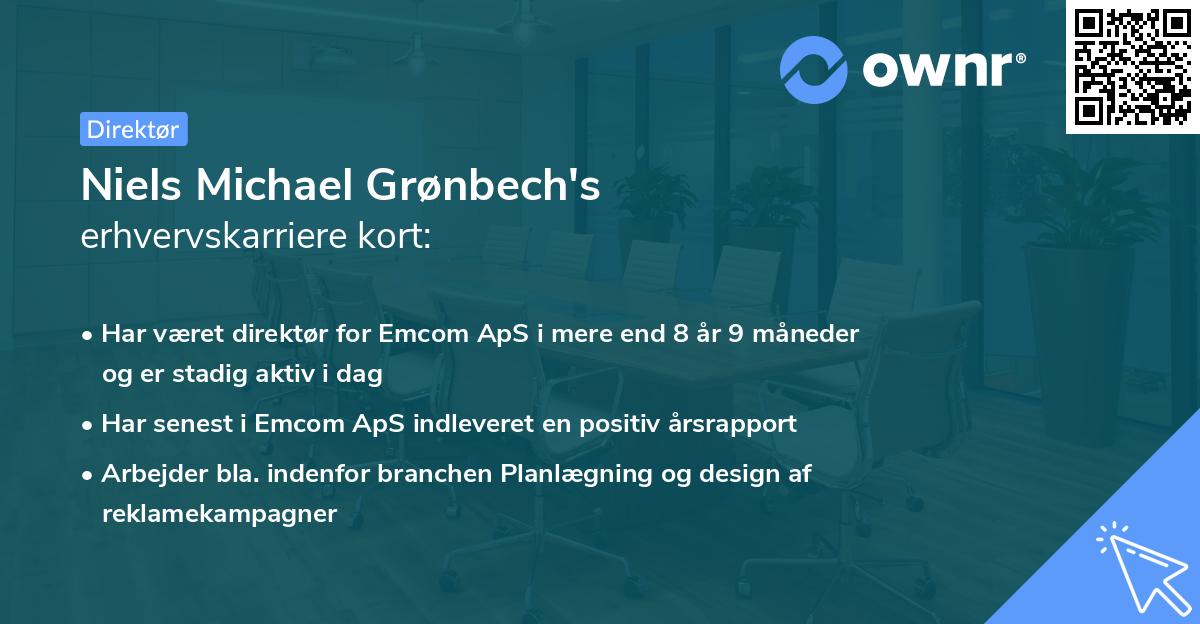 ownr®

Direktør

Niels Michael Grønbech's
erhvervskarriere kort:

• Har været direktør for Emcom ApS i mere end 8 år 9 måneder og er stadig aktiv i dag
• Har senest i Emcom ApS indleveret en positiv årsrapport
• Arbejder bla. indenfor branchen Planlægning og design af reklamekampagner